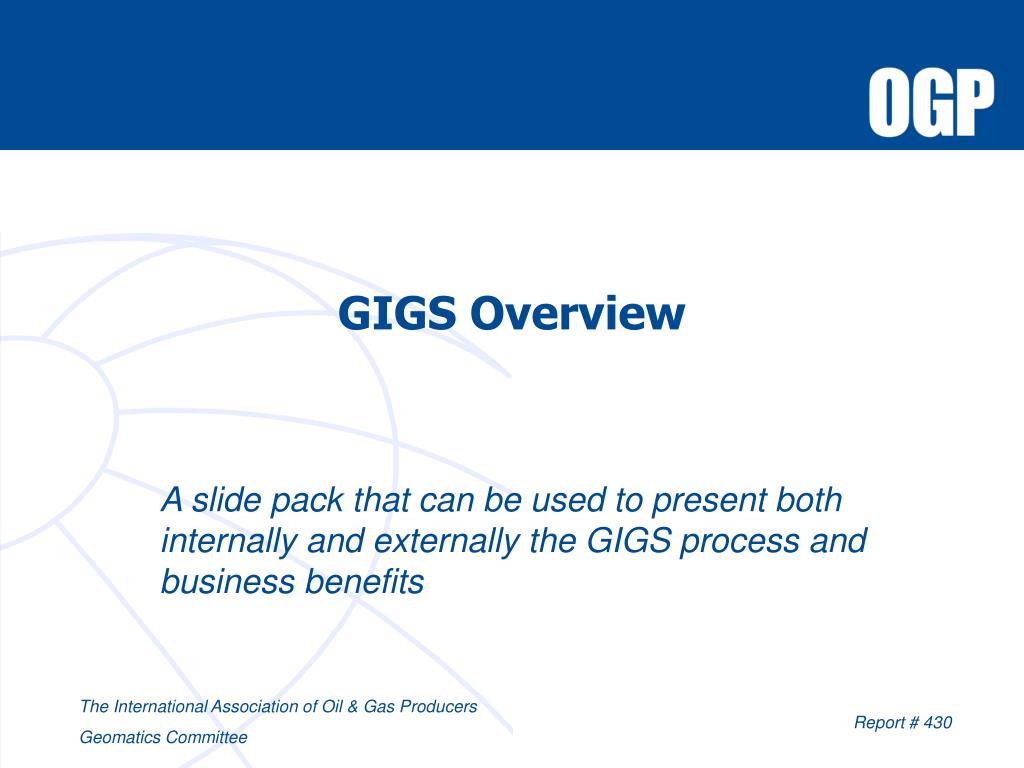 OGP

GIGS Overview

A slide pack that can be used to present both internally and externally the GIGS process and business benefits

The International Association of Oil & Gas Producers

Geomatics Committee

Report # 430